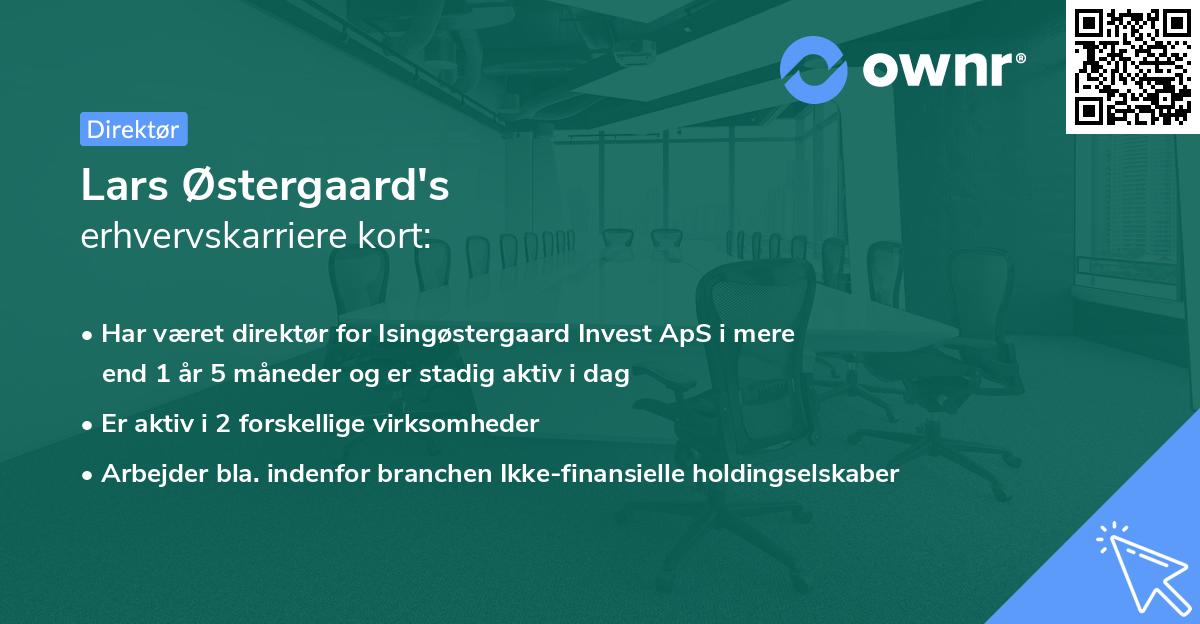 ownr®

Direktør

Lars Østergaard's
erhvervskarriere kort:

• Har været direktør for Isingøstergaard Invest ApS i mere end 1 år 5 måneder og er stadig aktiv i dag

• Er aktiv i 2 forskellige virksomheder

• Arbejder bla. indenfor branchen Ikke-finansielle holdingselskaber